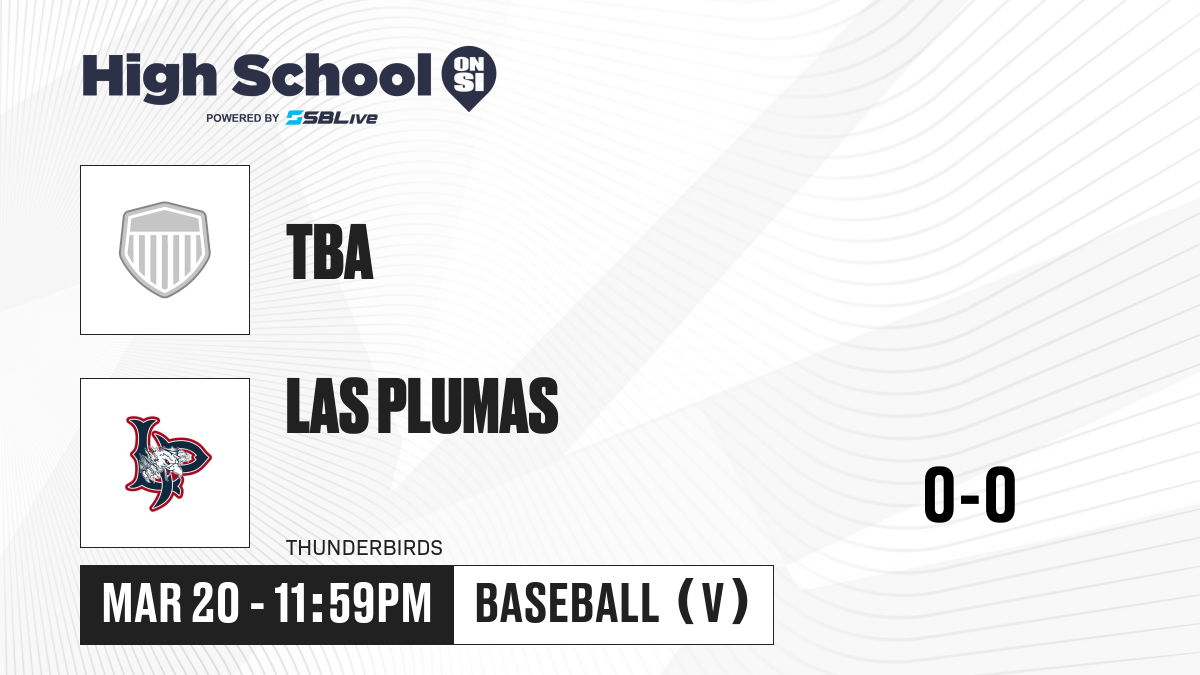 High School ON SI
POWERED BY SBLive

TBA

LAS PLUMAS

THUNDERBIRDS

0-0

MAR 20 - 11:59PM

BASEBALL (V)